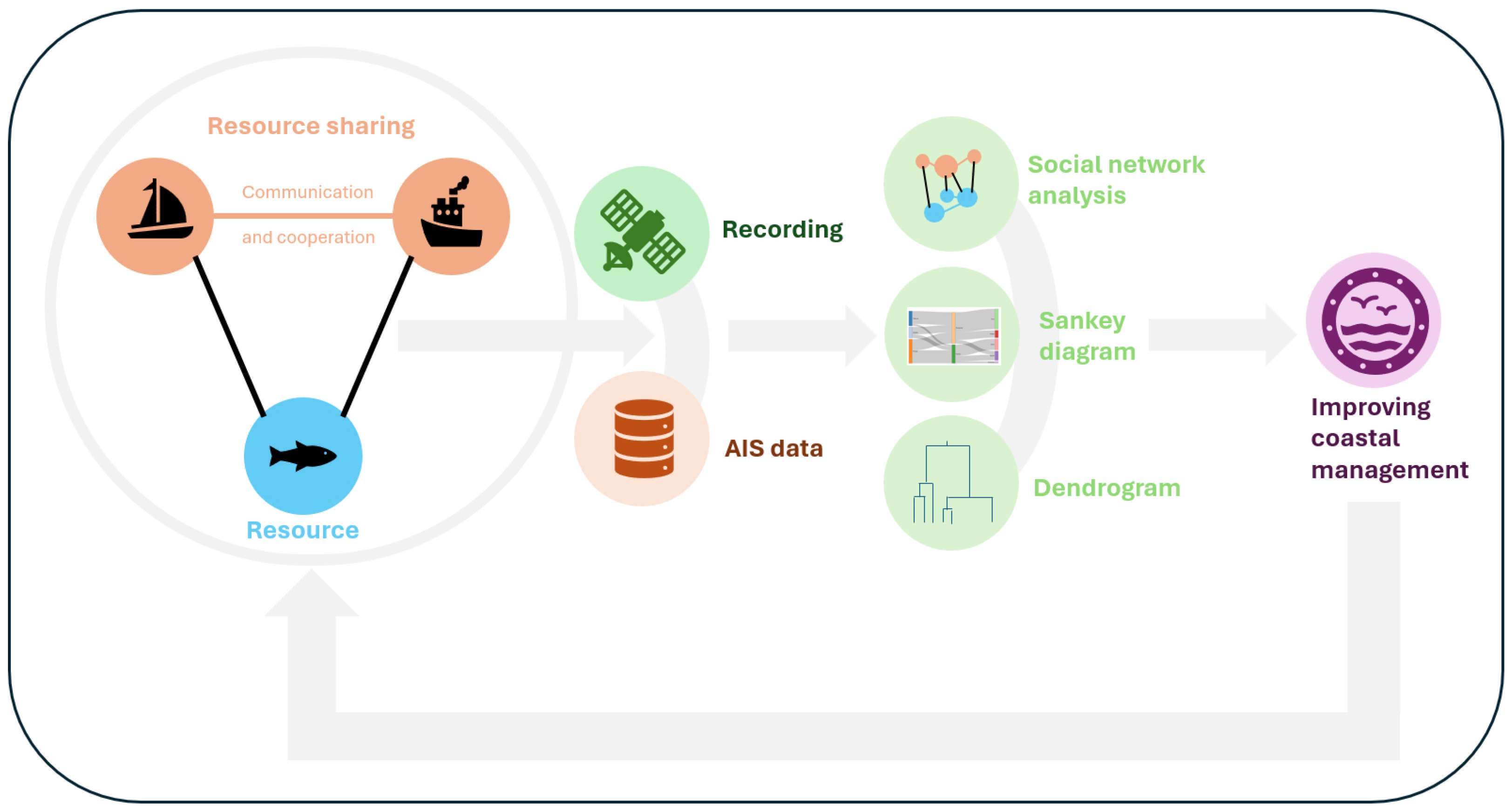 Resource sharing

Communication

and cooperation

Resource

Recording

AIS data

Social network analysis

Sankey diagram

Dendrogram

Improving coastal management